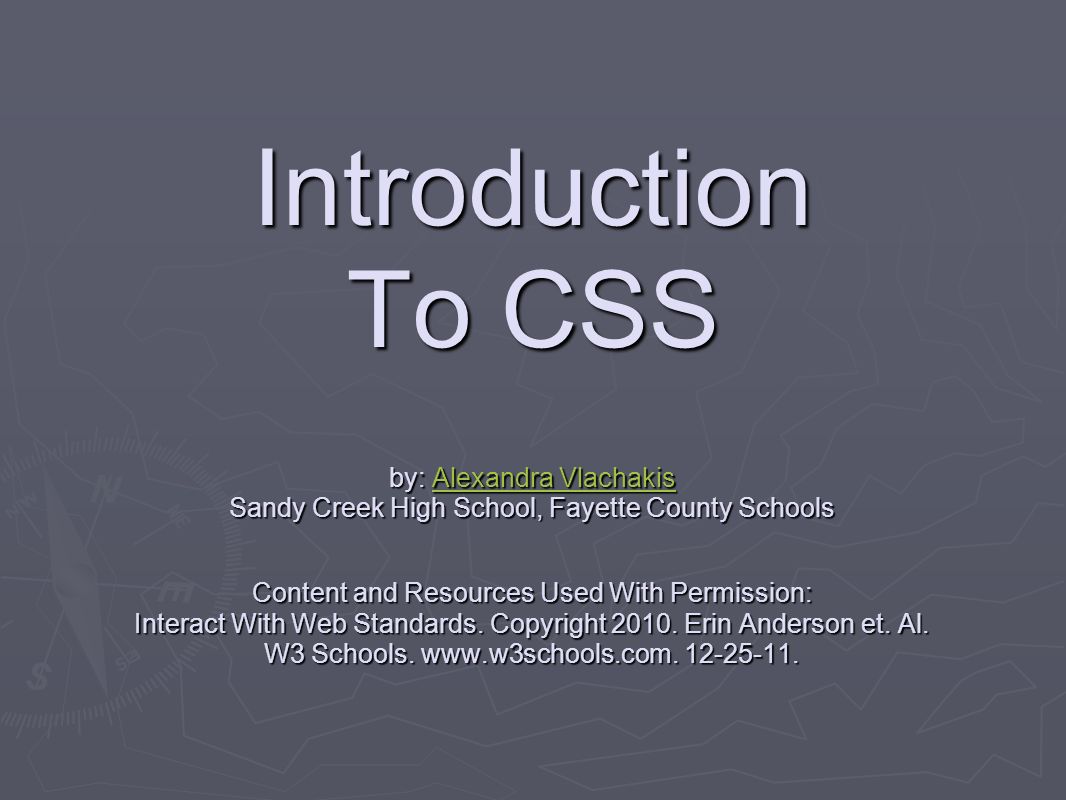 Introduction To CSS

by: Alexandra Vlachakis
Sandy Creek High School, Fayette County Schools

Content and Resources Used With Permission:
Interact With Web Standards. Copyright 2010. Erin Anderson et. Al.
W3 Schools. www.w3schools.com. 12-25-11.